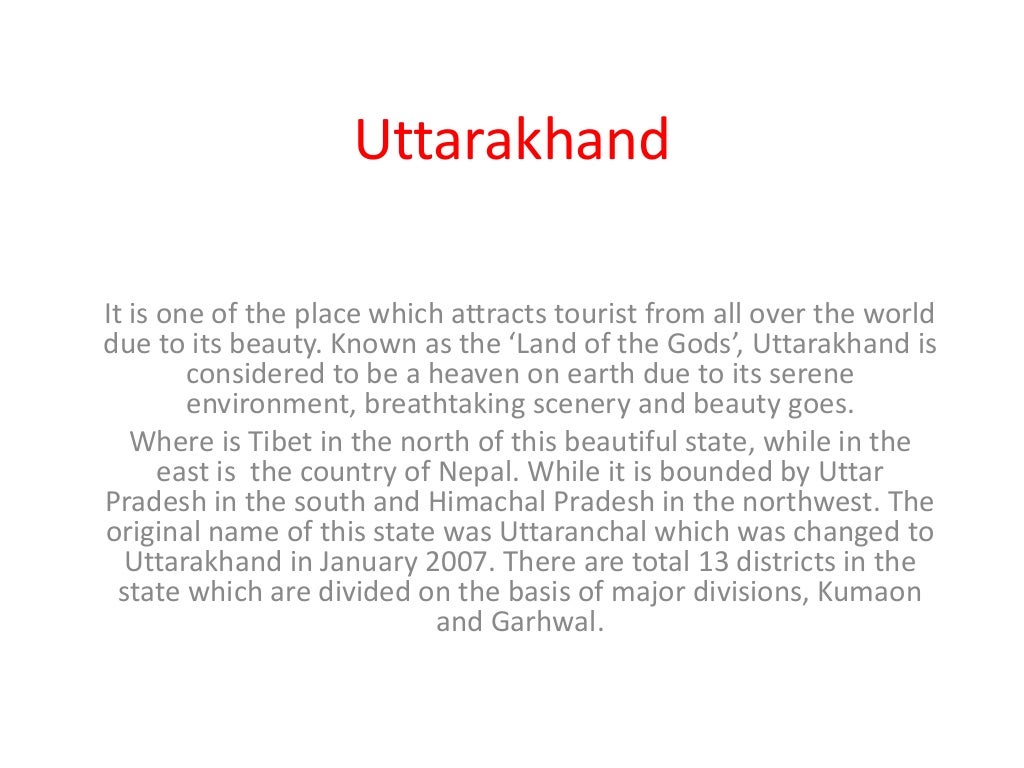 Uttarakhand

It is one of the place which attracts tourist from all over the world due to its beauty. Known as the ‘Land of the Gods’, Uttarakhand is considered to be a heaven on earth due to its serene environment, breathtaking scenery and beauty goes.

Where is Tibet in the north of this beautiful state, while in the east is the country of Nepal. While it is bounded by Uttar Pradesh in the south and Himachal Pradesh in the northwest. The original name of this state was Uttaranchal which was changed to Uttarakhand in January 2007. There are total 13 districts in the state which are divided on the basis of major divisions, Kumaon and Garhwal.